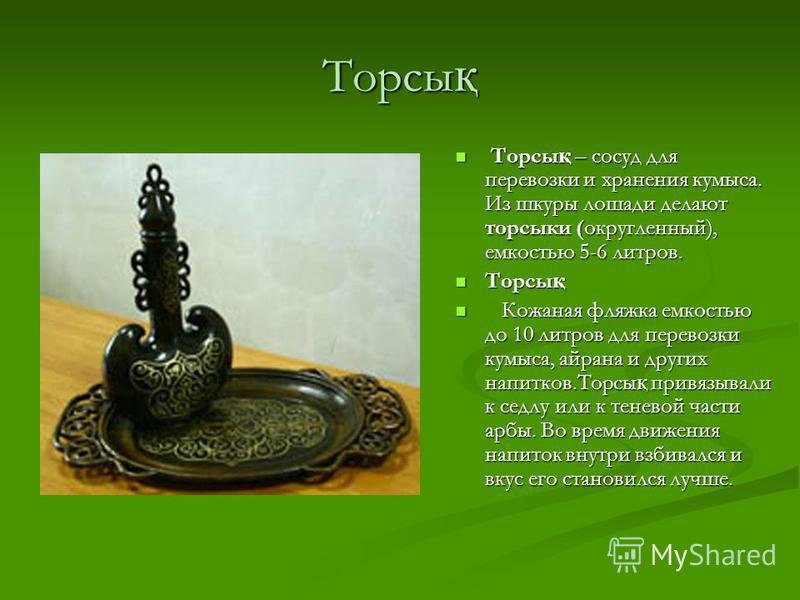 Торсық

Торсық – сосуд для перевозки и хранения кумыса. Из шкуры лошади делают торсыки (округленный), емкостью 5-6 литров.

Торсық

Кожаная фляжка емкостью до 10 литров для перевозки кумыса, айрана и других напитков.Торсық привязывали к седлу или к теневой части арбы. Во время движения напиток внутри взбивался и вкус его становился лучше.

MyShared